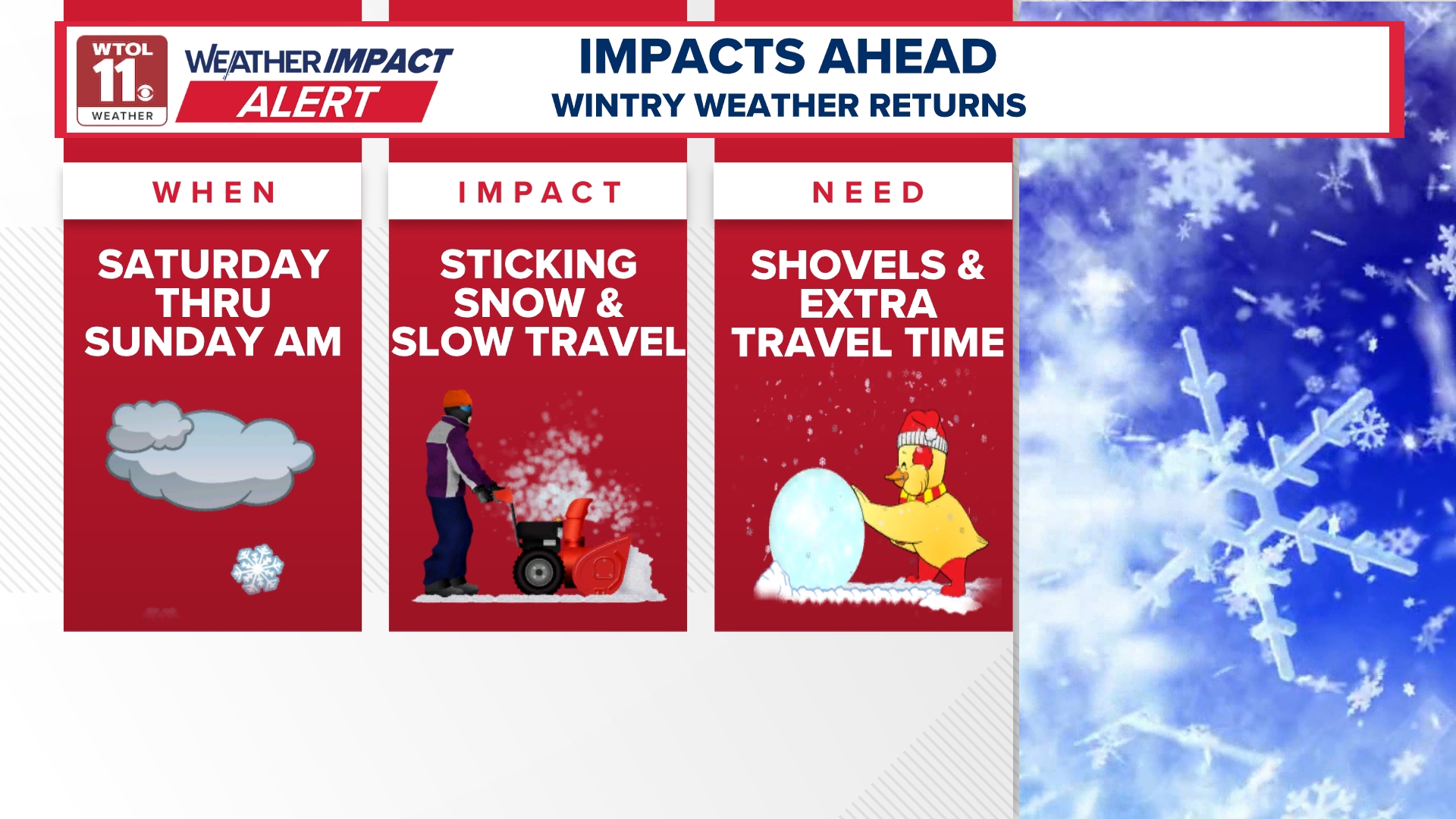 WTOL 11 WEATHER

WEATHER IMPACT ALERT

IMPACTS AHEAD

WINTRY WEATHER RETURNS

WHEN

SATURDAY THRU SUNDAY AM

IMPACT

STICKING SNOW & SLOW TRAVEL

NEED

SHOVELS & EXTRA TRAVEL TIME